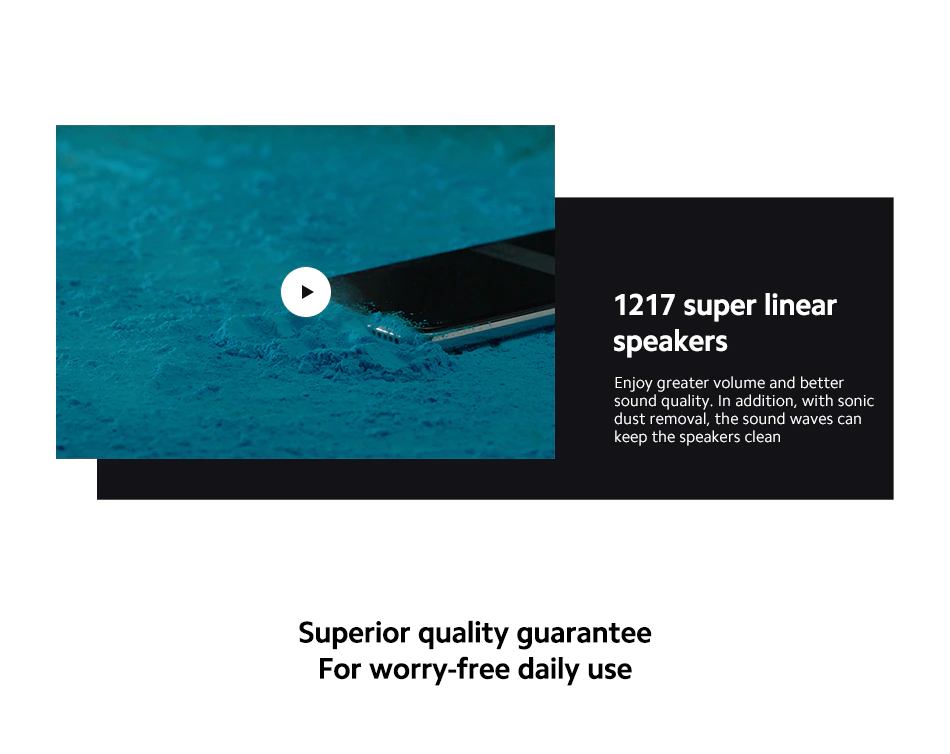 1217 super linear speakers

Enjoy greater volume and better sound quality. In addition, with sonic dust removal, the sound waves can keep the speakers clean

Superior quality guarantee
For worry-free daily use